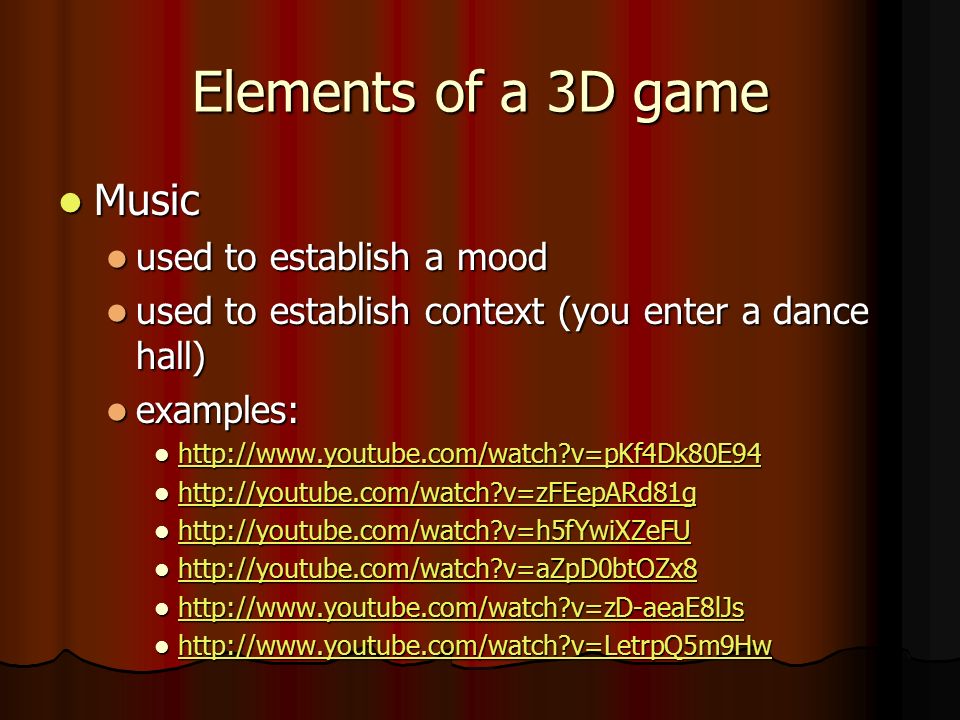 Elements of a 3D game

- Music
  - used to establish a mood
  - used to establish context (you enter a dance hall)
  - examples:
    - http://www.youtube.com/watch?v=pKf4Dk80E94
    - http://youtube.com/watch?v=zFEepARd81g
    - http://youtube.com/watch?v=h5fYwiXZeFU
    - http://youtube.com/watch?v=aZpD0btOZx8
    - http://www.youtube.com/watch?v=zD-aeaE8lJs
    - http://www.youtube.com/watch?v=LetrpQ5m9Hw